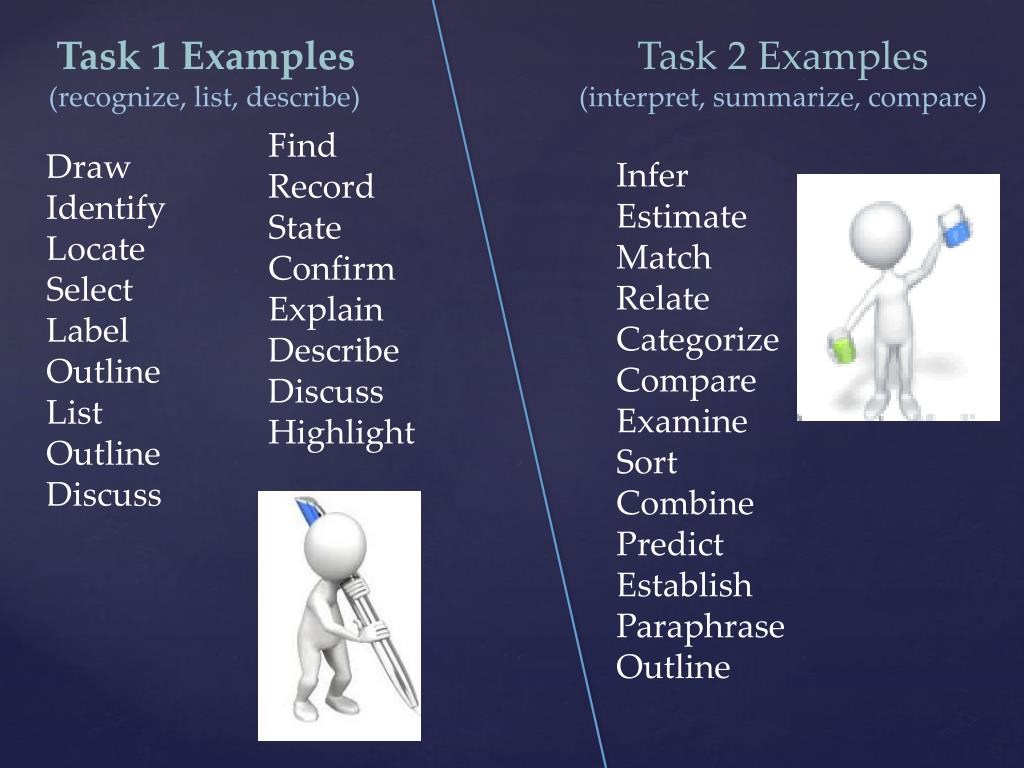 Task 1 Examples
(recognize, list, describe)

Draw
Identify
Locate
Select
Label
Outline
List
Outline
Discuss

Find
Record
State
Confirm
Explain
Describe
Discuss
Highlight

Task 2 Examples
(interpret, summarize, compare)

Infer
Estimate
Match
Relate
Categorize
Compare
Examine
Sort
Combine
Predict
Establish
Paraphrase
Outline